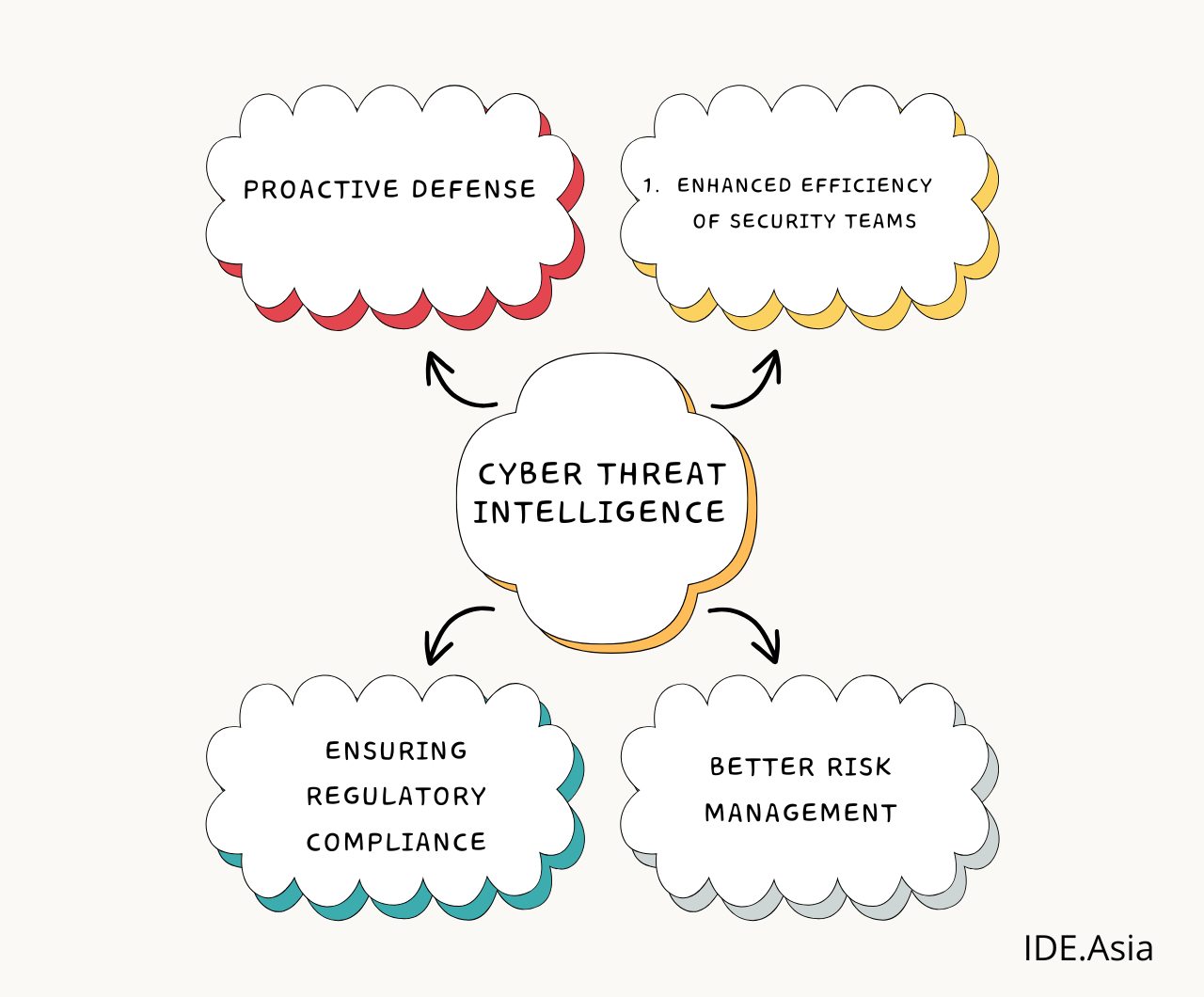 PROACTIVE DEFENSE

1. ENHANCED EFFICIENCY OF SECURITY TEAMS

CYBER THREAT INTELLIGENCE

ENSURING REGULATORY COMPLIANCE

BETTER RISK MANAGEMENT

IDE.Asia